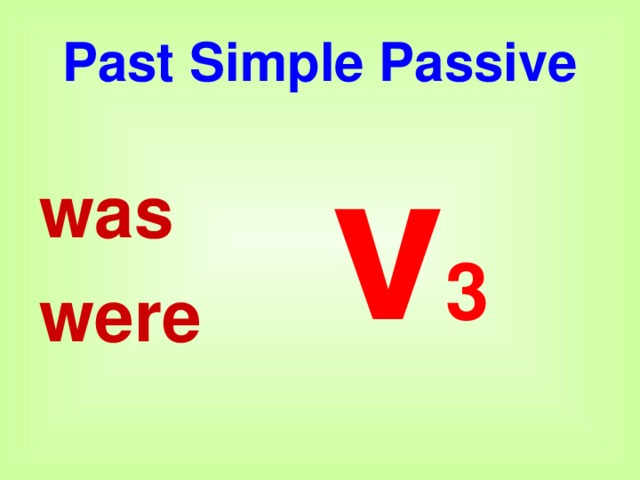 Past Simple Passive

was
were

$V_3$